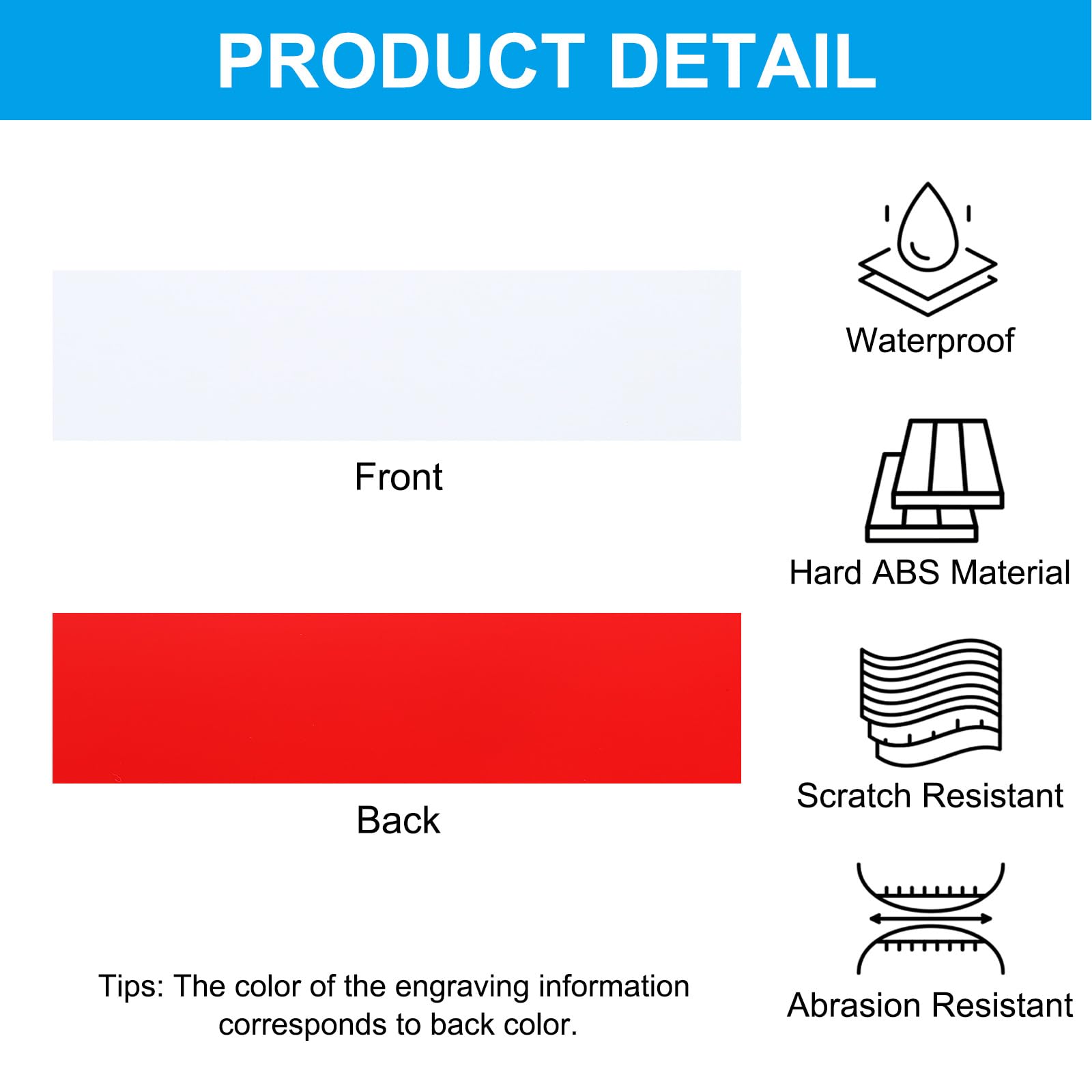 PRODUCT DETAIL

Front

Back

Tips: The color of the engraving information corresponds to back color.

Waterproof

Hard ABS Material

Scratch Resistant

Abrasion Resistant